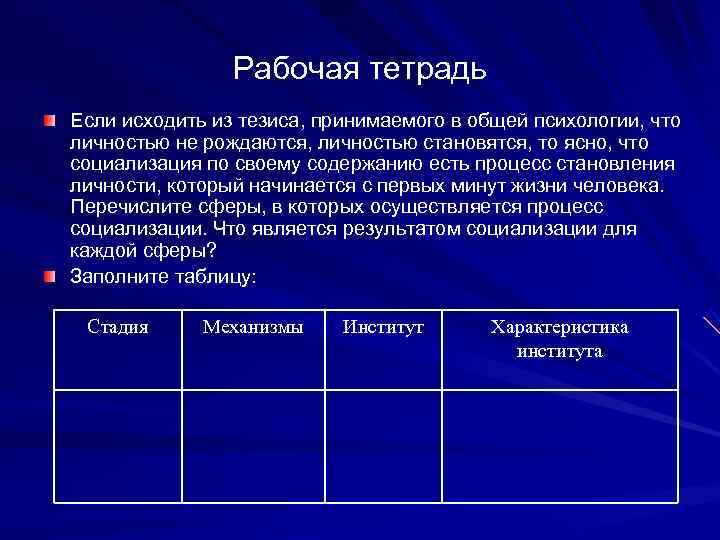 Рабочая тетрадь

Если исходить из тезиса, принимаемого в общей психологии, что личностью не рождаются, личностью становятся, то ясно, что социализация по своему содержанию есть процесс становления личности, который начинается с первых минут жизни человека. Перечислите сферы, в которых осуществляется процесс социализации. Что является результатом социализации для каждой сферы?

Заполните таблицу:

| Стадия | Механизмы | Институт | Характеристика института |
|---|---|---|---|
| | | | |